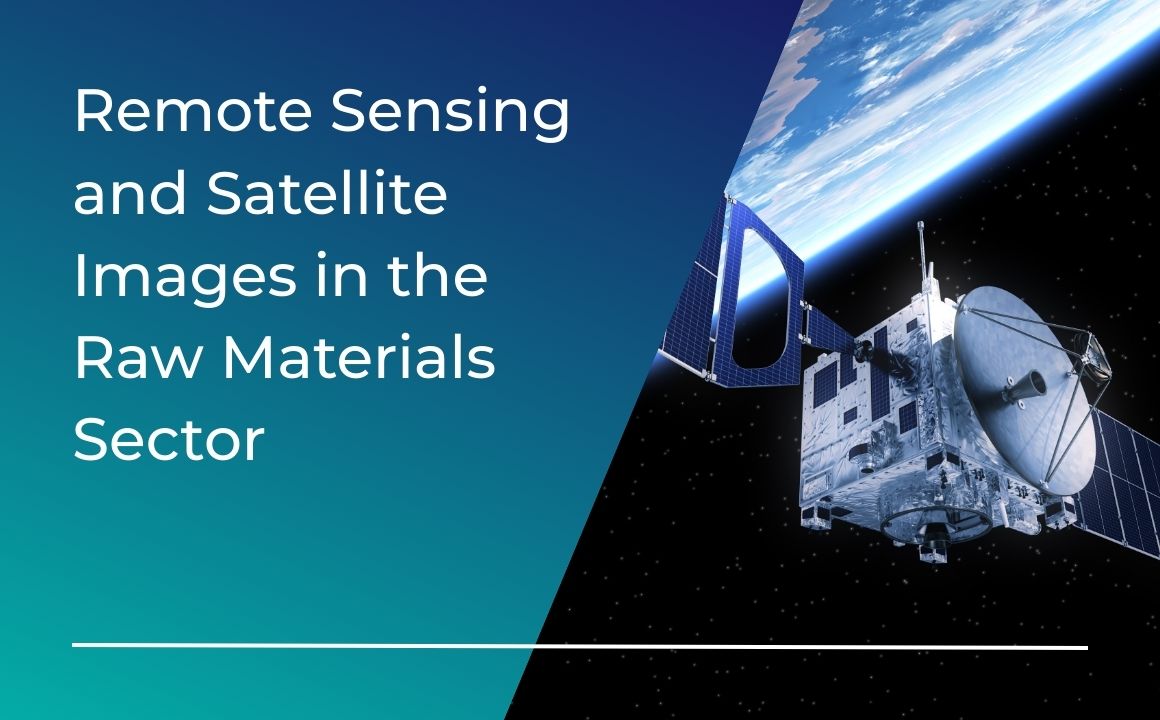 Remote Sensing and Satellite Images in the Raw Materials Sector